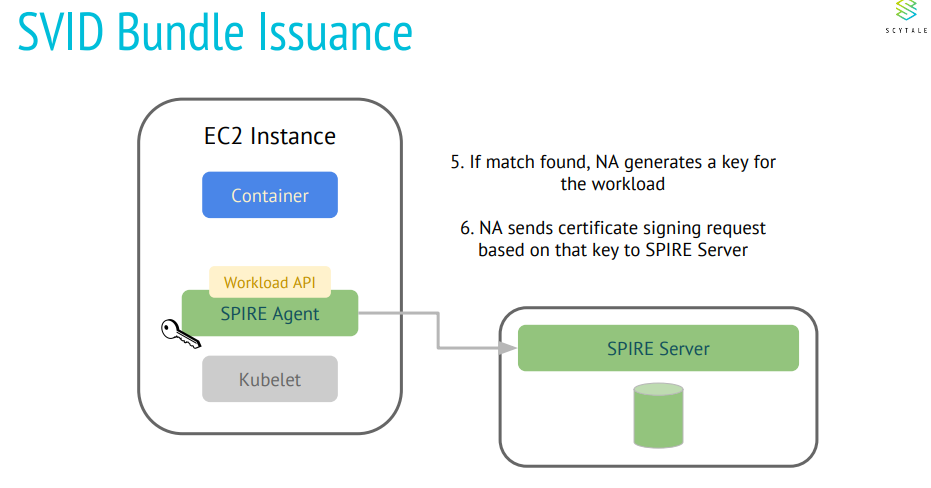 SVID Bundle Issuance

SCYTALE

EC2 Instance

Container

Workload API

SPIRE Agent

Kubelet

5. If match found, NA generates a key for the workload

6. NA sends certificate signing request based on that key to SPIRE Server

SPIRE Server